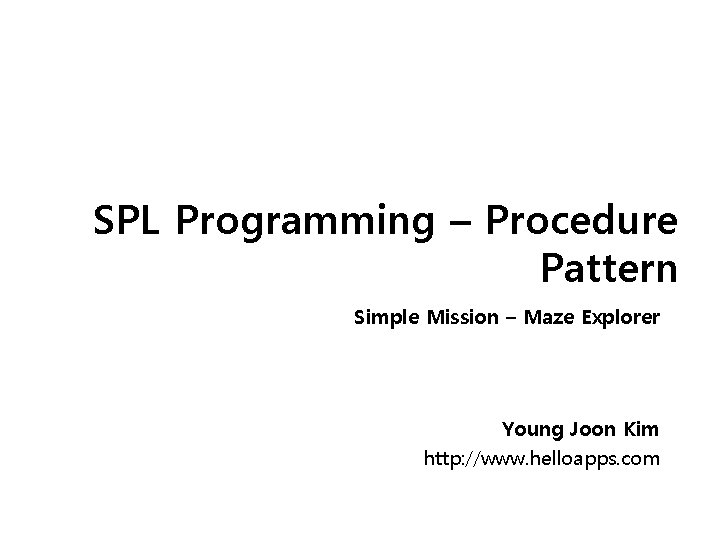 SPL Programming – Procedure Pattern

Simple Mission – Maze Explorer

Young Joon Kim
http://www.helloapps.com